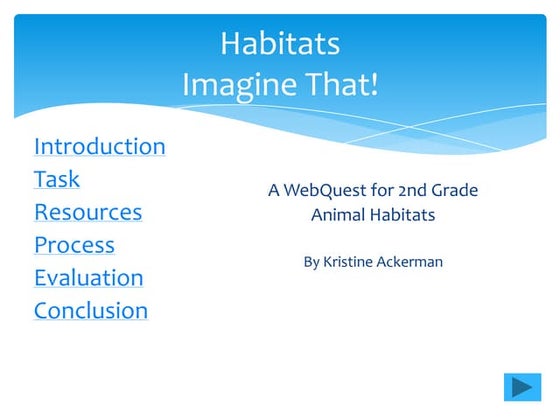 Habitats
Imagine That!

Introduction
Task
Resources
Process
Evaluation
Conclusion

A WebQuest for 2nd Grade
Animal Habitats

By Kristine Ackerman